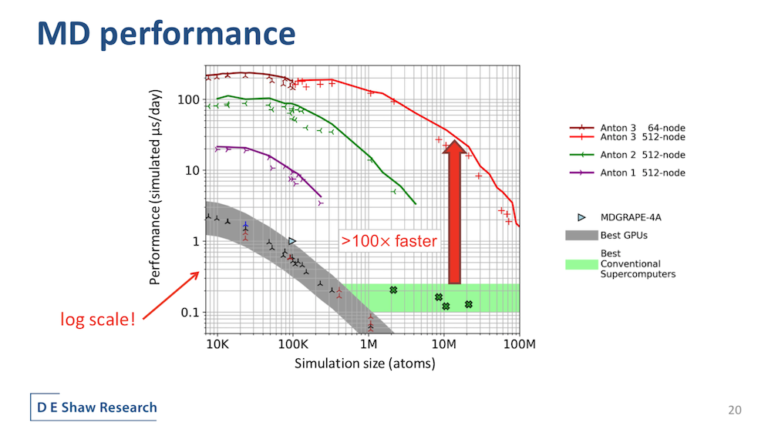 MD performance

Performance (simulated μs/day)

100

10

1

0.1

10K 100K 1M 10M 100M

Simulation size (atoms)

>100× faster

log scale!

Anton 3 64-node
Anton 3 512-node
Anton 2 512-node
Anton 1 512-node

MDGRAPE-4A
Best GPUs
Best Conventional Supercomputers

D E Shaw Research

20